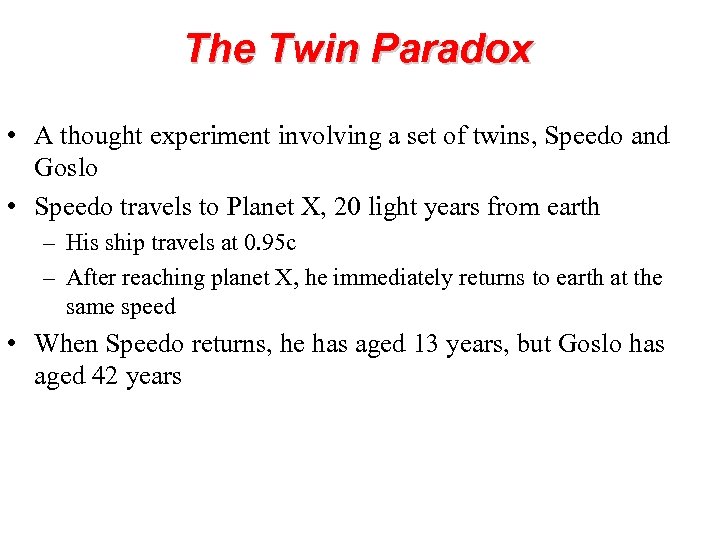 The Twin Paradox

• A thought experiment involving a set of twins, Speedo and Goslo

• Speedo travels to Planet X, 20 light years from earth
  – His ship travels at 0.95c
  – After reaching planet X, he immediately returns to earth at the same speed

• When Speedo returns, he has aged 13 years, but Goslo has aged 42 years